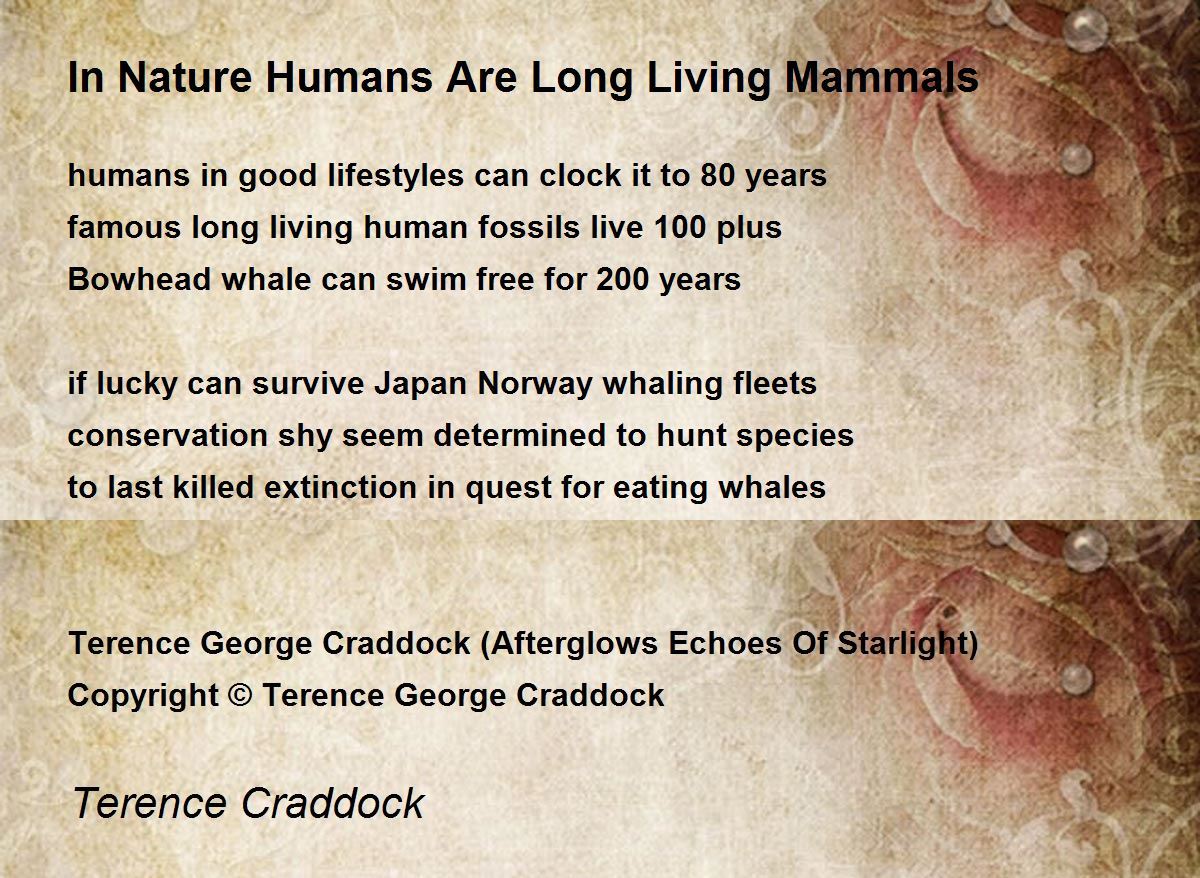 In Nature Humans Are Long Living Mammals

humans in good lifestyles can clock it to 80 years
famous long living human fossils live 100 plus
Bowhead whale can swim free for 200 years

if lucky can survive Japan Norway whaling fleets
conservation shy seem determined to hunt species
to last killed extinction in quest for eating whales

Terence George Craddock (Afterglows Echoes Of Starlight)
Copyright © Terence George Craddock

Terence Craddock